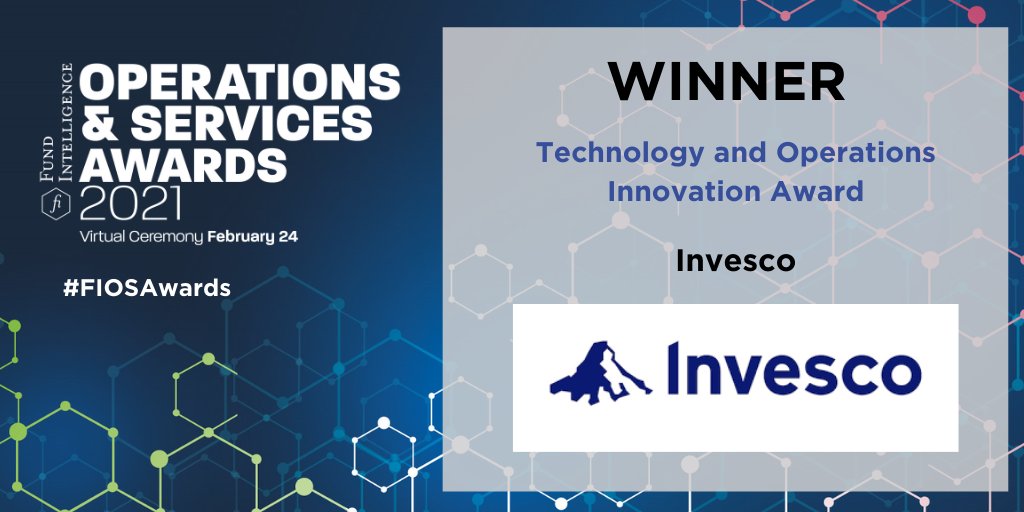 FUND INTELLIGENCE
fi
OPERATIONS & SERVICES AWARDS 2021
Virtual Ceremony February 24

#FIOSAwards

WINNER

Technology and Operations Innovation Award

Invesco

Invesco